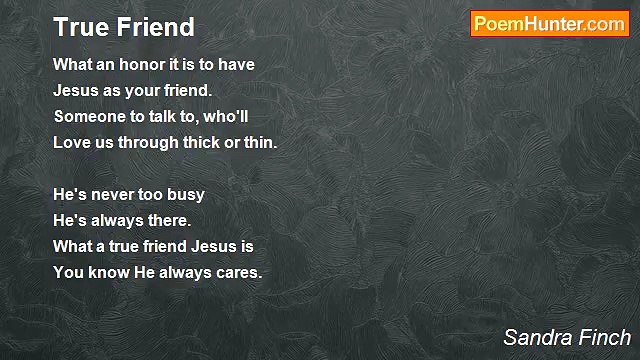 True Friend

PoemHunter.com

What an honor it is to have
Jesus as your friend.
Someone to talk to, who'll
Love us through thick or thin.

He's never too busy
He's always there.
What a true friend Jesus is
You know He always cares.

Sandra Finch